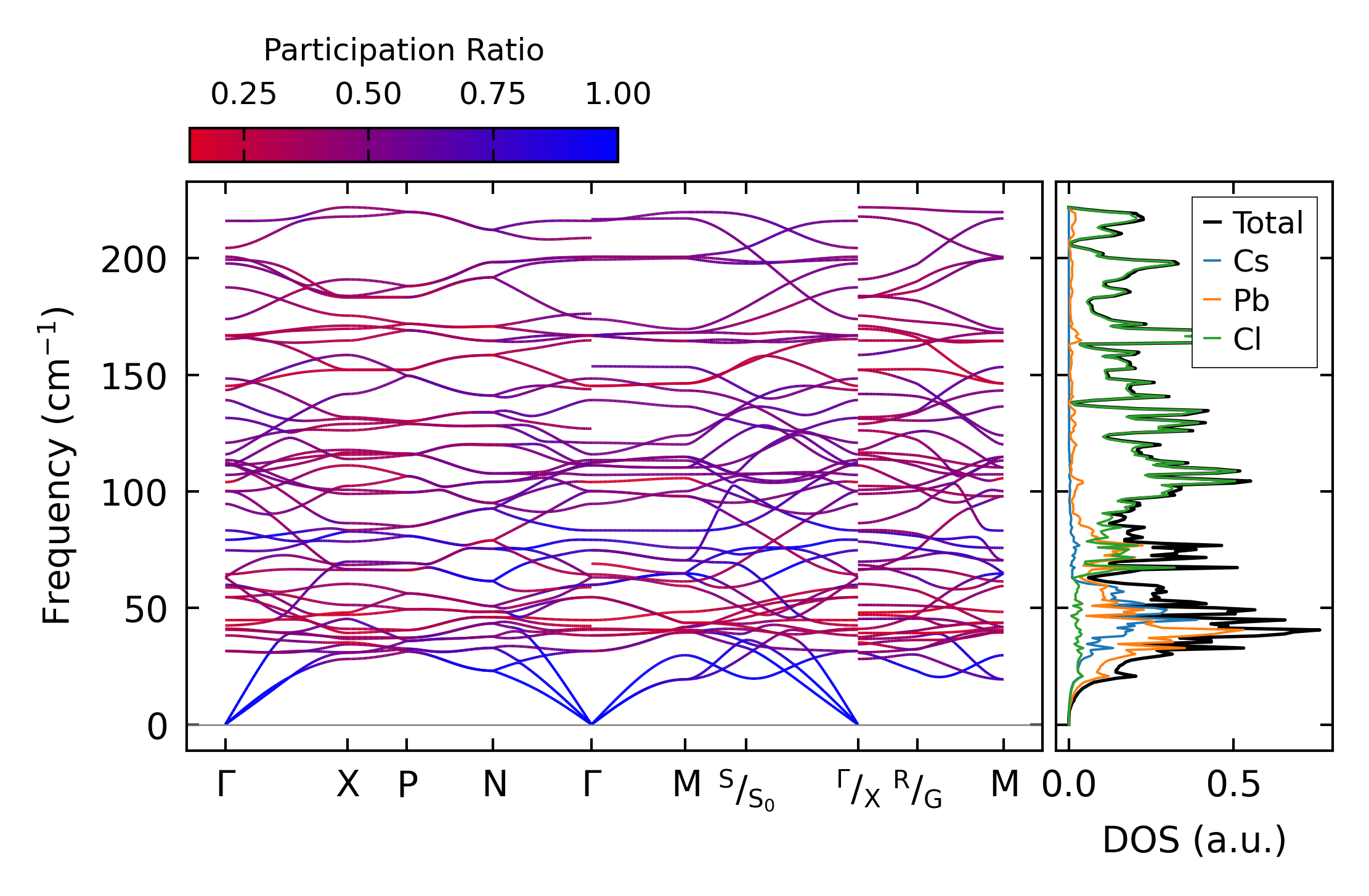 Participation Ratio

0.25 0.50 0.75 1.00

Frequency (cm$^{-1}$)

200
150
100
50
0

Γ X P N Γ M $^{S}/_{S_0}$ $^{Γ}/_{X}$ $^{R}/_{G}$ M

Total
Cs
Pb
Cl

0.0 0.5

DOS (a.u.)